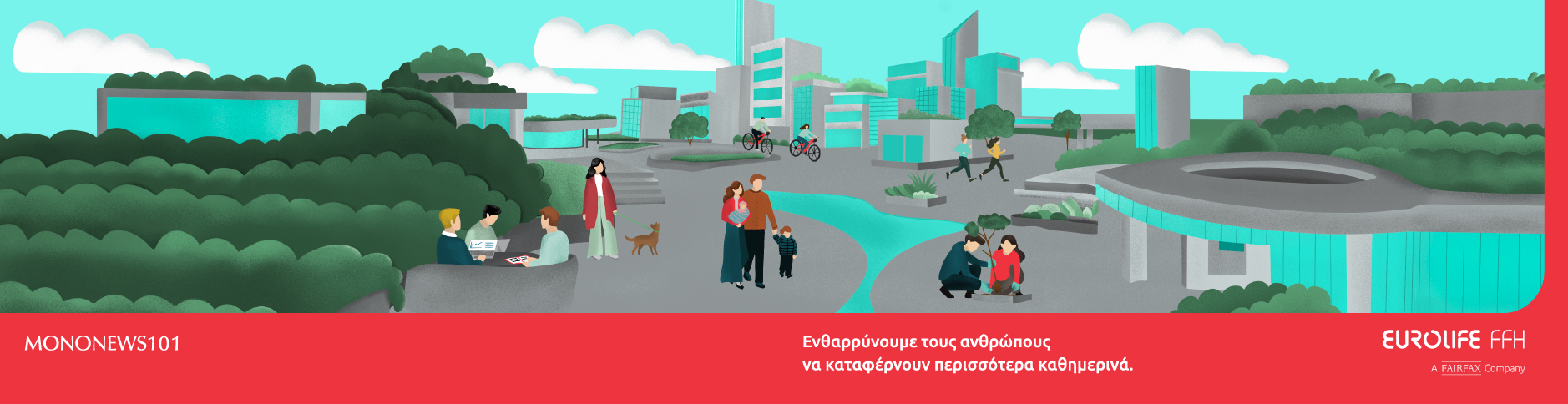 MONONEWS101

Ενθαρρύνουμε τους ανθρώπους
να καταφέρνουν περισσότερα καθημερινά.

EUROLIFE FFH
A FAIRFAX Company